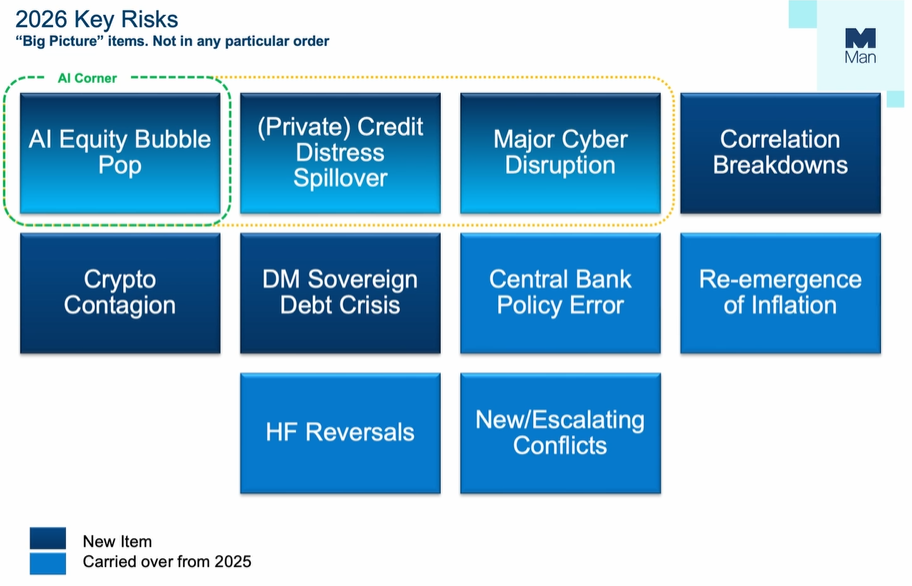 2026 Key Risks
"Big Picture" items. Not in any particular order

M
Man

AI Corner

AI Equity Bubble Pop

(Private) Credit Distress Spillover

Major Cyber Disruption

Correlation Breakdowns

Crypto Contagion

DM Sovereign Debt Crisis

Central Bank Policy Error

Re-emergence of Inflation

HF Reversals

New/Escalating Conflicts

New Item
Carried over from 2025